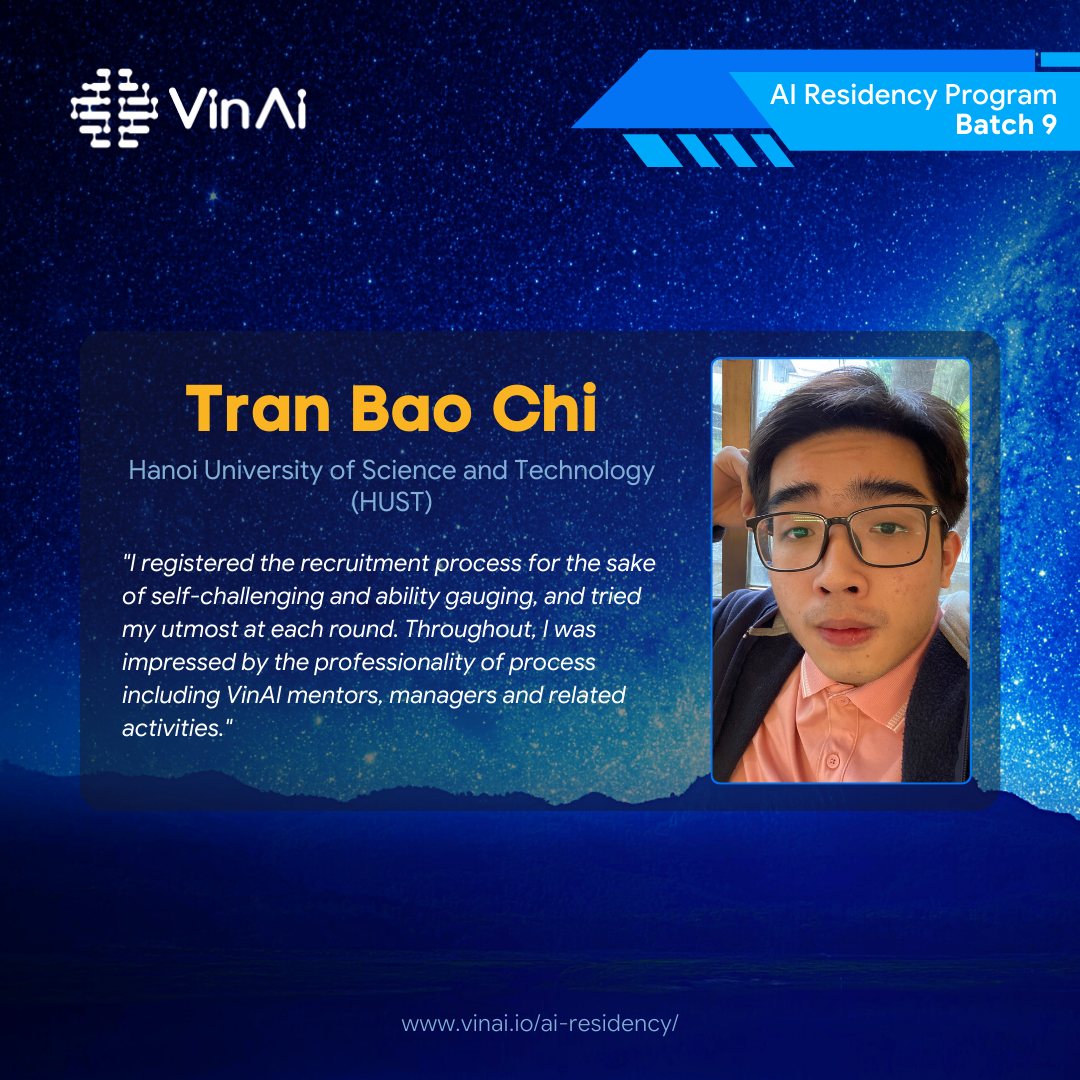 VinAI

AI Residency Program
Batch 9

Tran Bao Chi

Hanoi University of Science and Technology (HUST)

"I registered the recruitment process for the sake of self-challenging and ability gauging, and tried my utmost at each round. Throughout, I was impressed by the professionality of process including VinAI mentors, managers and related activities."

www.vinai.io/ai-residency/